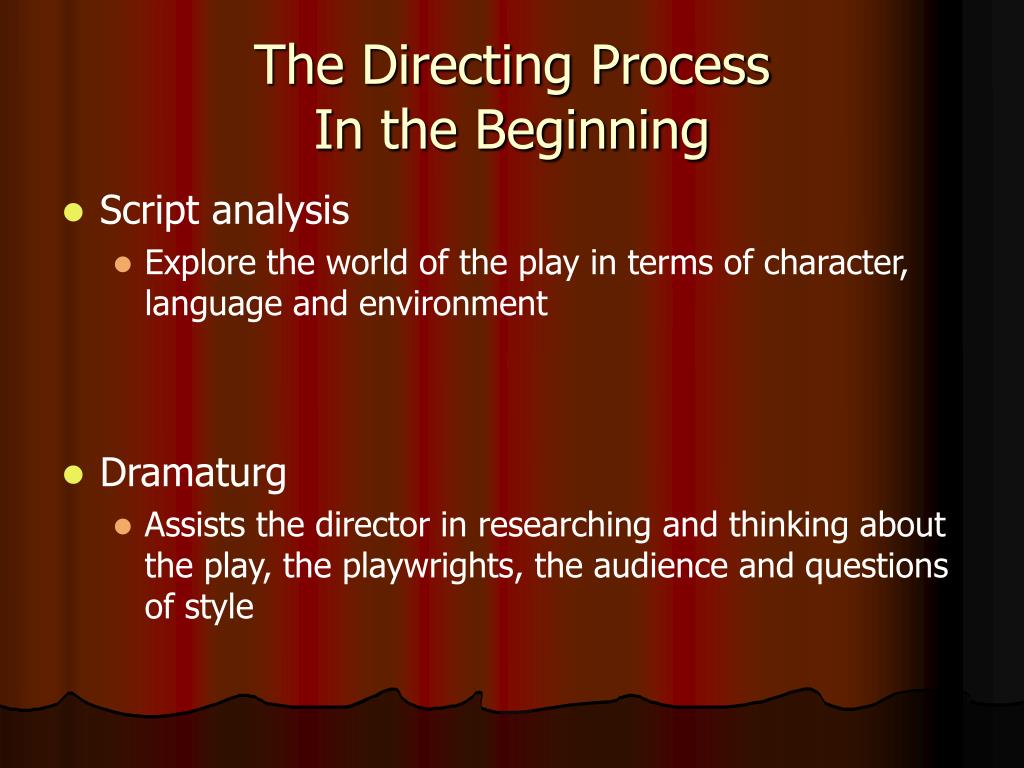 The Directing Process
In the Beginning

- Script analysis
  - Explore the world of the play in terms of character, language and environment

- Dramaturg
  - Assists the director in researching and thinking about the play, the playwrights, the audience and questions of style